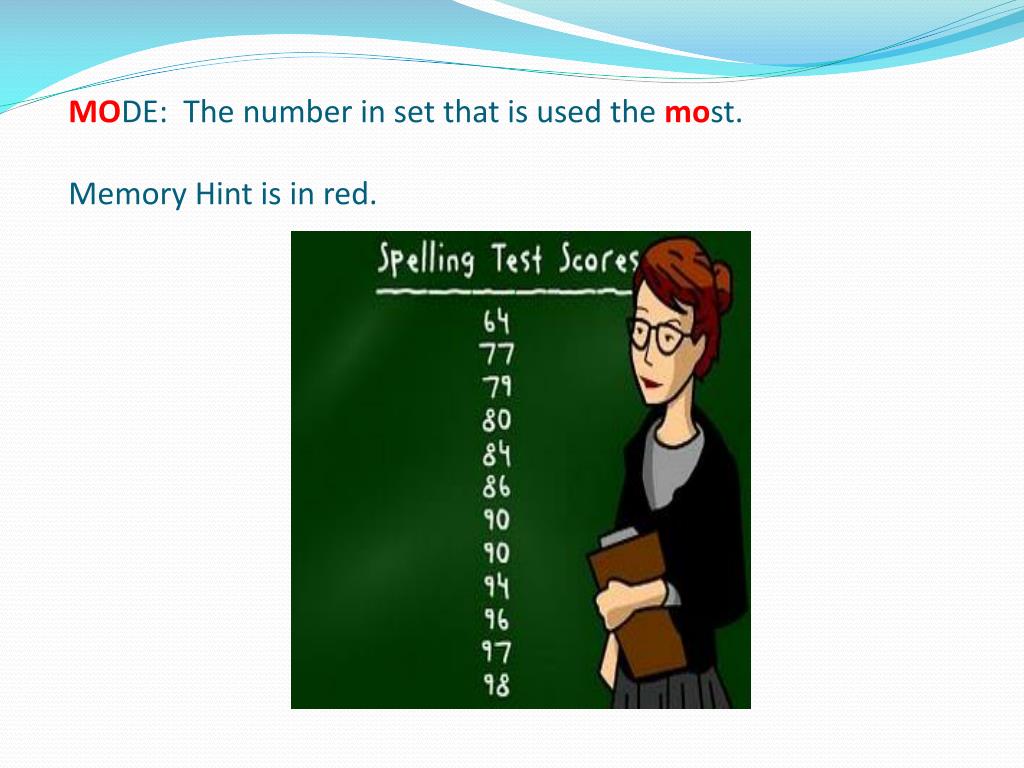 MODE: The number in set that is used the most.

Memory Hint is in red.

Spelling Test Scores

64
77
79
80
84
86
90
90
94
96
97
98